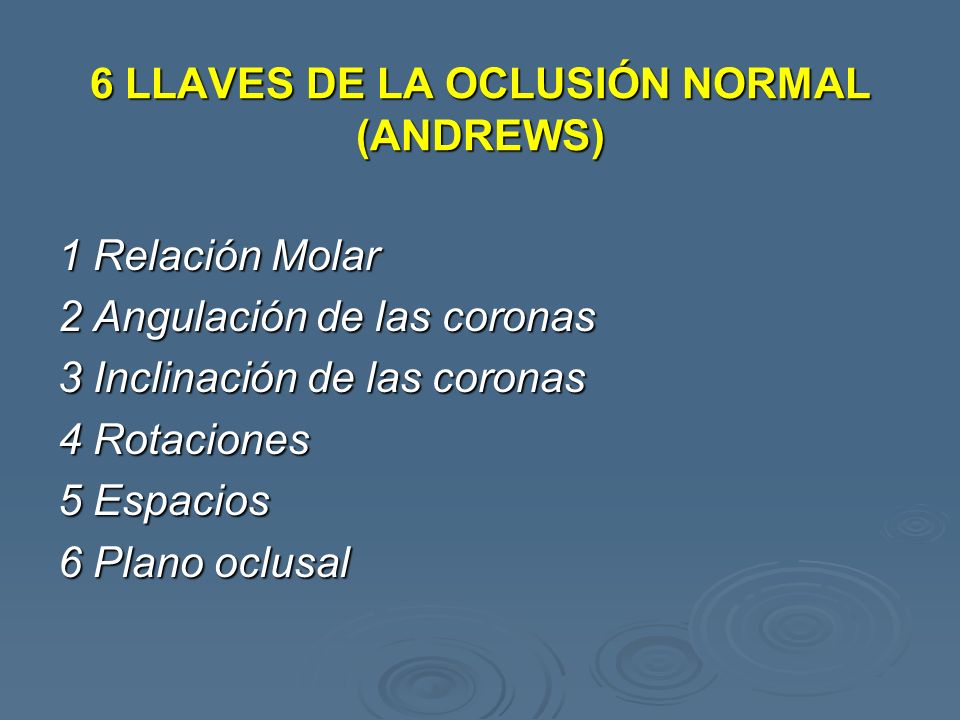 6 LLAVES DE LA OCLUSIÓN NORMAL (ANDREWS)

1 Relación Molar
2 Angulación de las coronas
3 Inclinación de las coronas
4 Rotaciones
5 Espacios
6 Plano oclusal